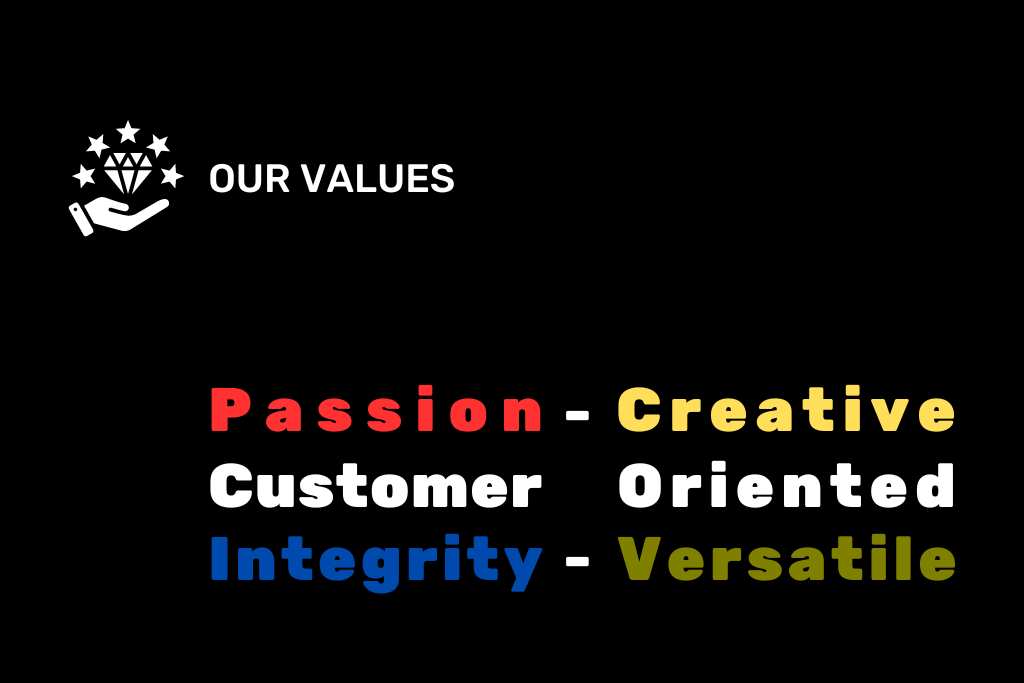 OUR VALUES

Passion - Creative
Customer Oriented
Integrity - Versatile